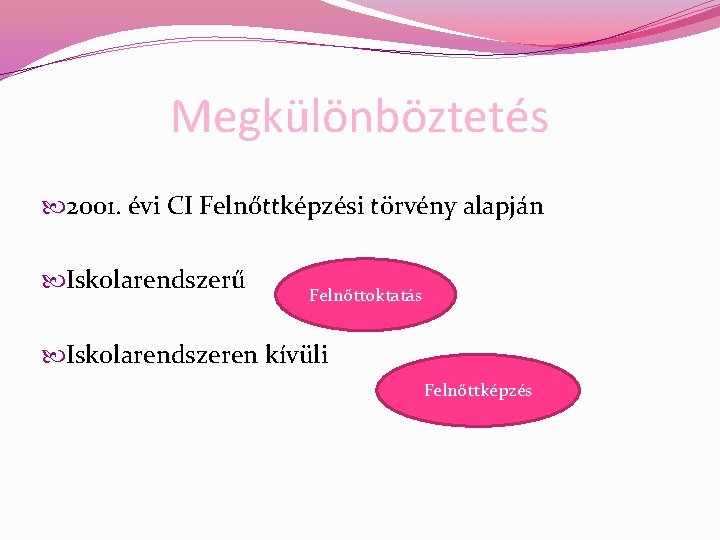 Megkülönböztetés

2001. évi CI Felnőttképzési törvény alapján

Iskolarendszerű

Felnőttoktatás

Iskolarendszeren kívüli

Felnőttképzés